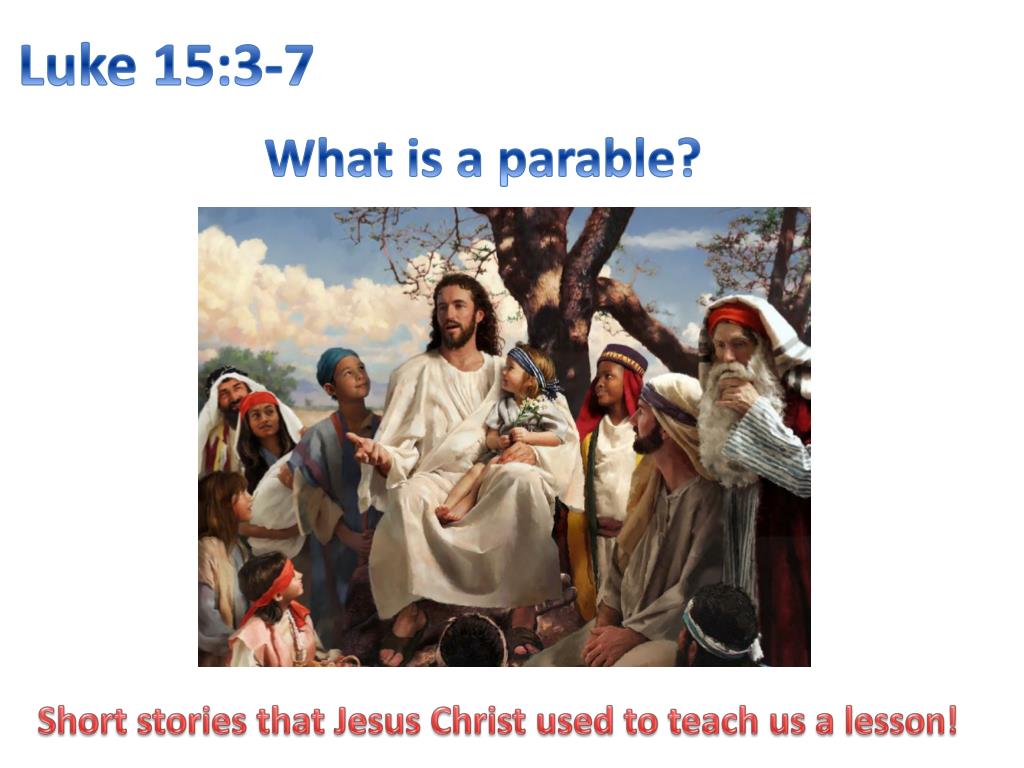 Luke 15:3-7

What is a parable?

Short stories that Jesus Christ used to teach us a lesson!